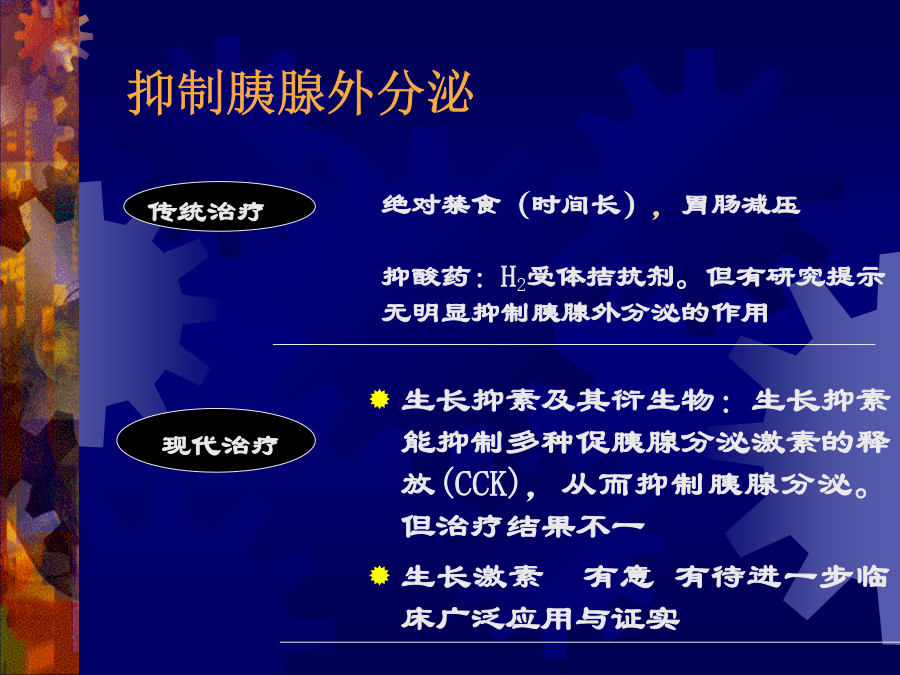 抑制胰腺外分泌

传统治疗

绝对禁食（时间长），胃肠减压

抑酸药：$H_2$受体拮抗剂。但有研究提示无明显抑制胰腺外分泌的作用

现代治疗

生长抑素及其衍生物：生长抑素能抑制多种促胰腺分泌激素的释放(CCK)，从而抑制胰腺分泌。但治疗结果不一

生长激素　有意　有待进一步临床广泛应用与证实